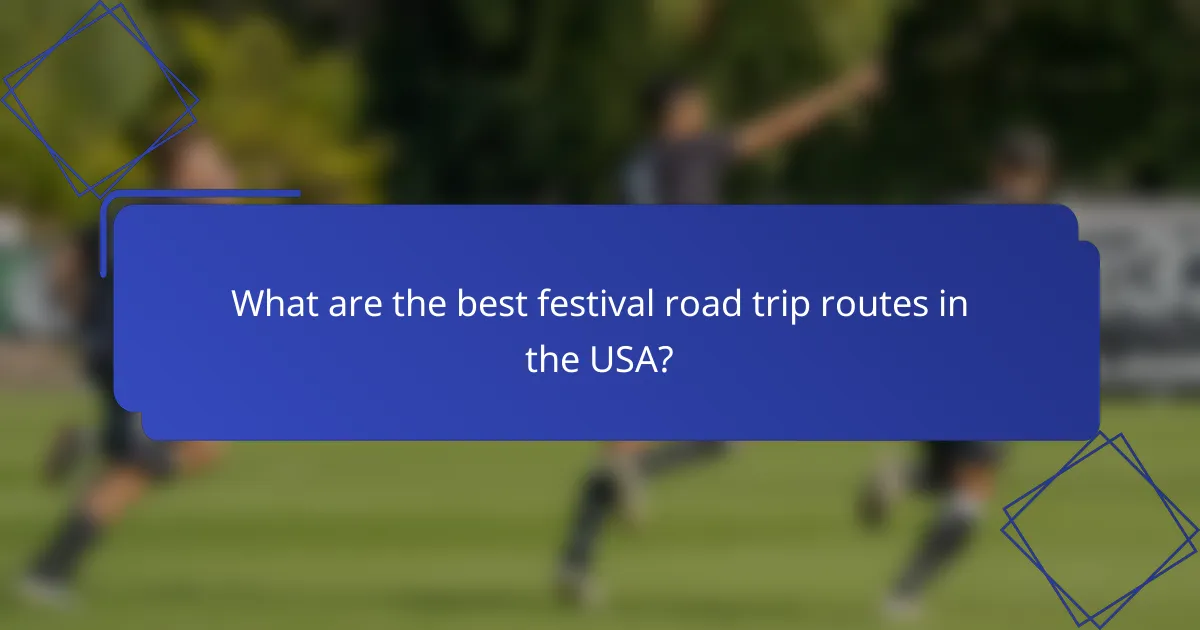 What are the best festival road trip routes in the USA?